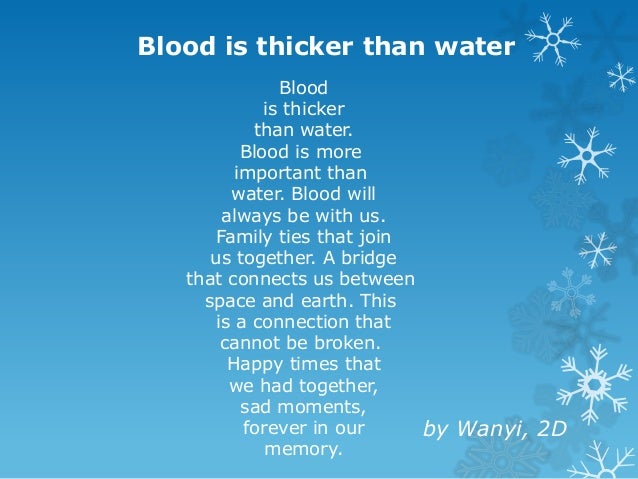 Blood is thicker than water

Blood
is thicker
than water.
Blood is more
important than
water. Blood will
always be with us.
Family ties that join
us together. A bridge
that connects us between
space and earth. This
is a connection that
cannot be broken.
Happy times that
we had together,
sad moments,
forever in our
memory.

by Wanyi, 2D